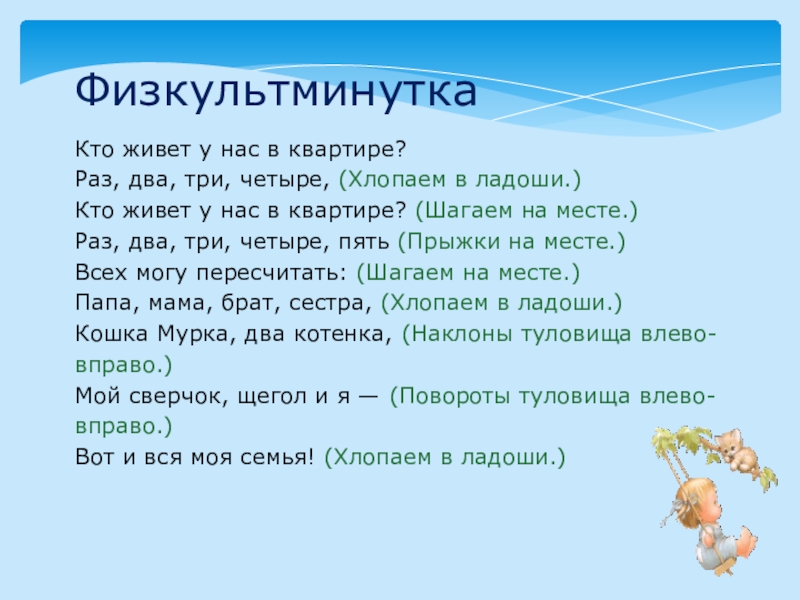 Физкультминутка

Кто живет у нас в квартире?
Раз, два, три, четыре, (Хлопаем в ладоши.)
Кто живет у нас в квартире? (Шагаем на месте.)
Раз, два, три, четыре, пять (Прыжки на месте.)
Всех могу пересчитать: (Шагаем на месте.)
Папа, мама, брат, сестра, (Хлопаем в ладоши.)
Кошка Мурка, два котенка, (Наклоны туловища влево-вправо.)
Мой сверчок, щегол и я — (Повороты туловища влево-вправо.)
Вот и вся моя семья! (Хлопаем в ладоши.)